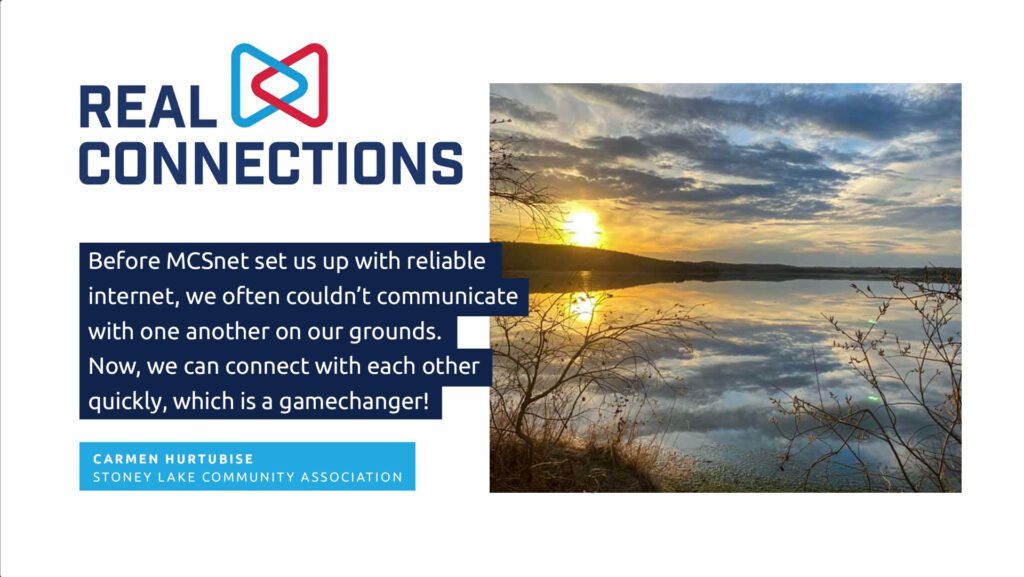 REAL CONNECTIONS

Before MCSnet set us up with reliable internet, we often couldn't communicate with one another on our grounds. Now, we can connect with each other quickly, which is a gamechanger!

CARMEN HURTUBISE
STONEY LAKE COMMUNITY ASSOCIATION